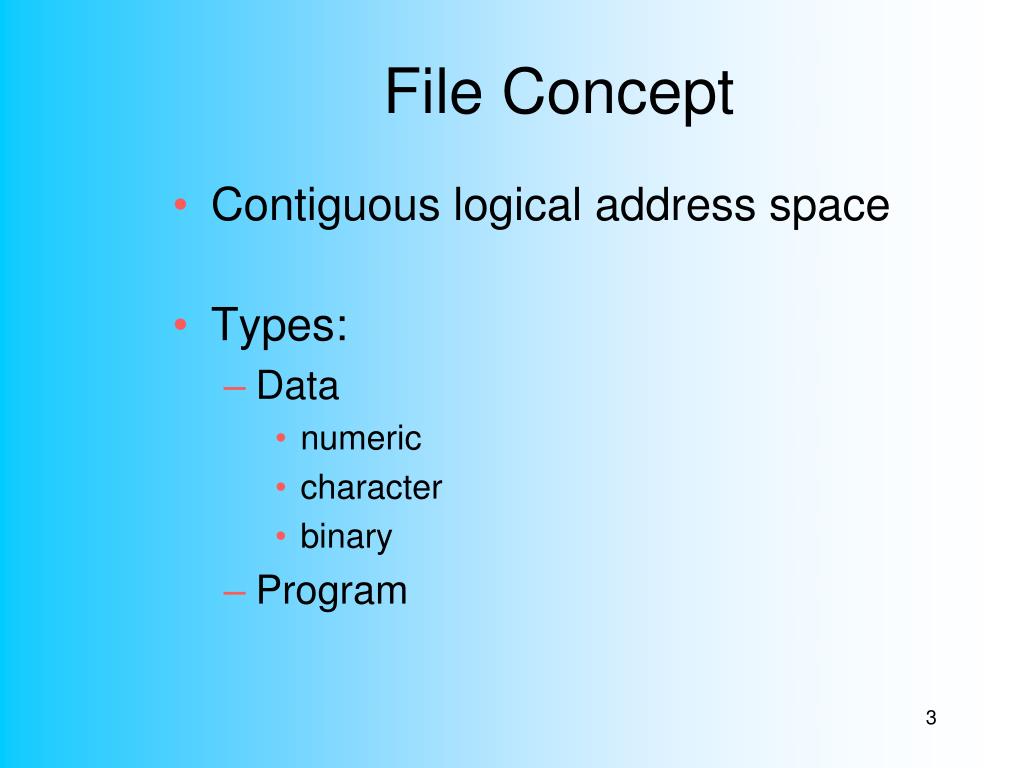 File Concept

• Contiguous logical address space

• Types:
– Data
• numeric
• character
• binary
– Program

3